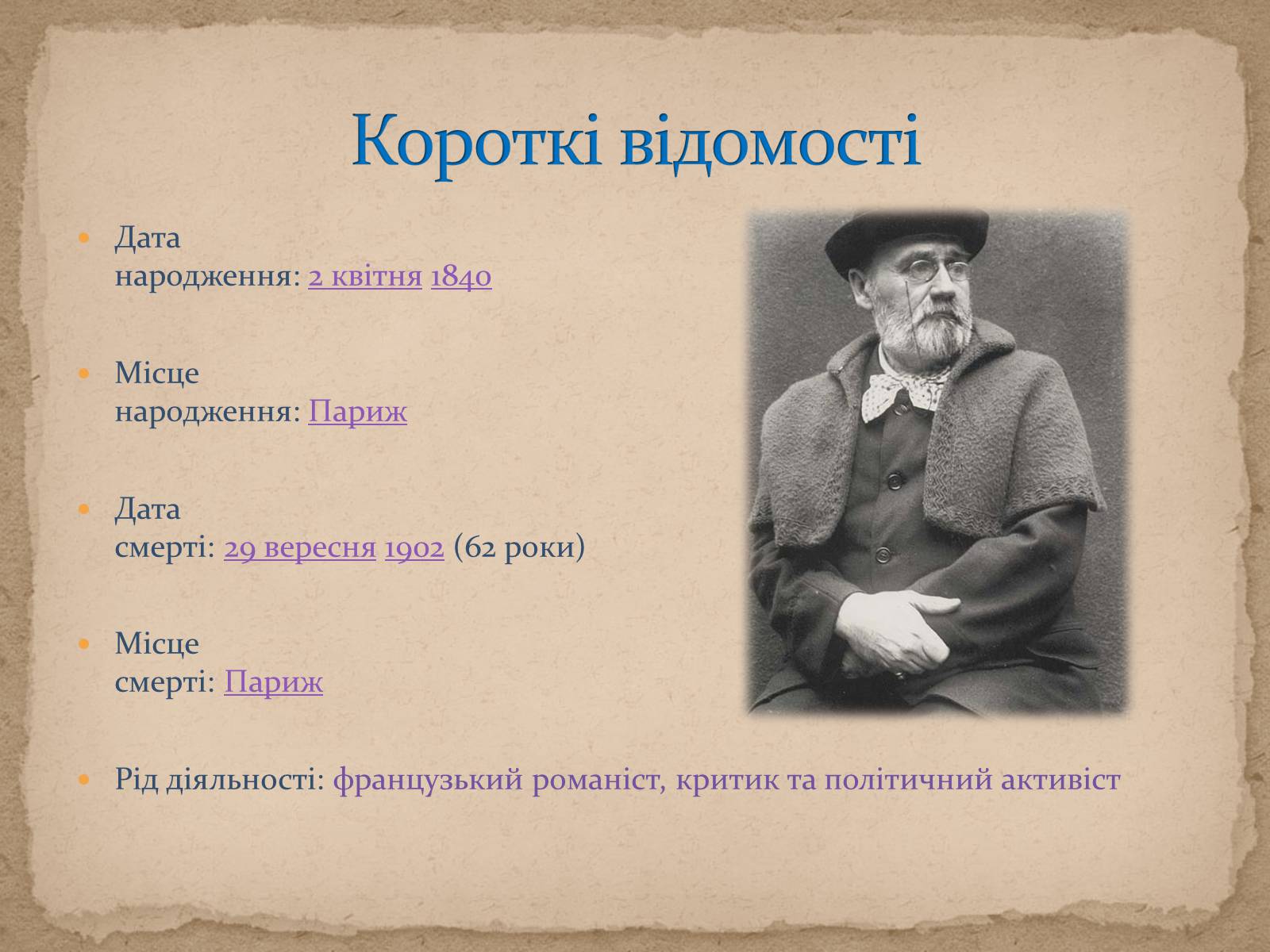 Короткі відомості

Дата народження: 2 квітня 1840

Місце народження: Париж

Дата смерті: 29 вересня 1902 (62 роки)

Місце смерті: Париж

Рід діяльності: французький романіст, критик та політичний активіст